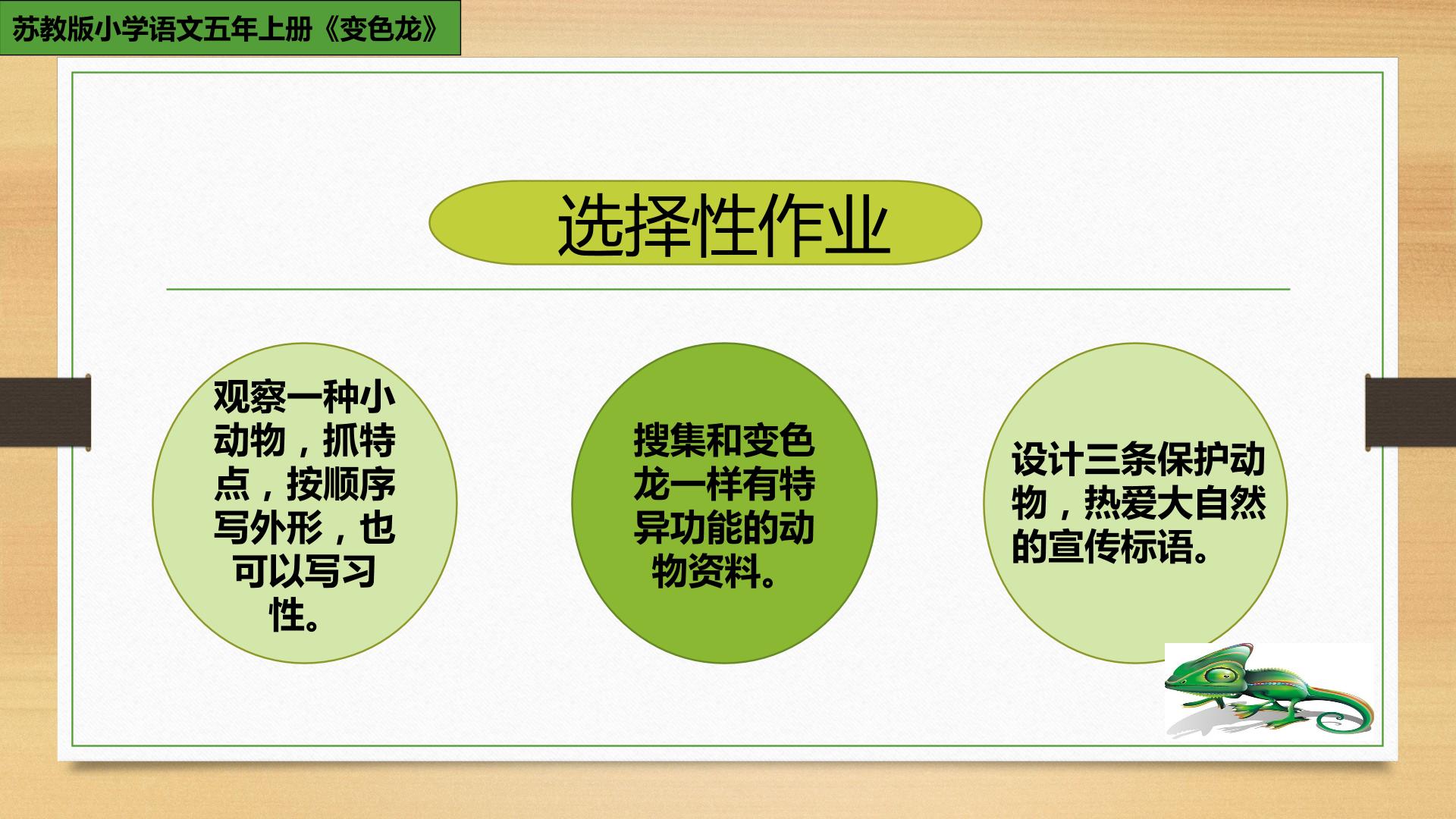 苏教版小学语文五年上册《变色龙》

选择性作业

观察一种小动物，抓特点，按顺序写外形，也可以写习性。

搜集和变色龙一样有特异功能的动物资料。

设计三条保护动物，热爱大自然的宣传标语。